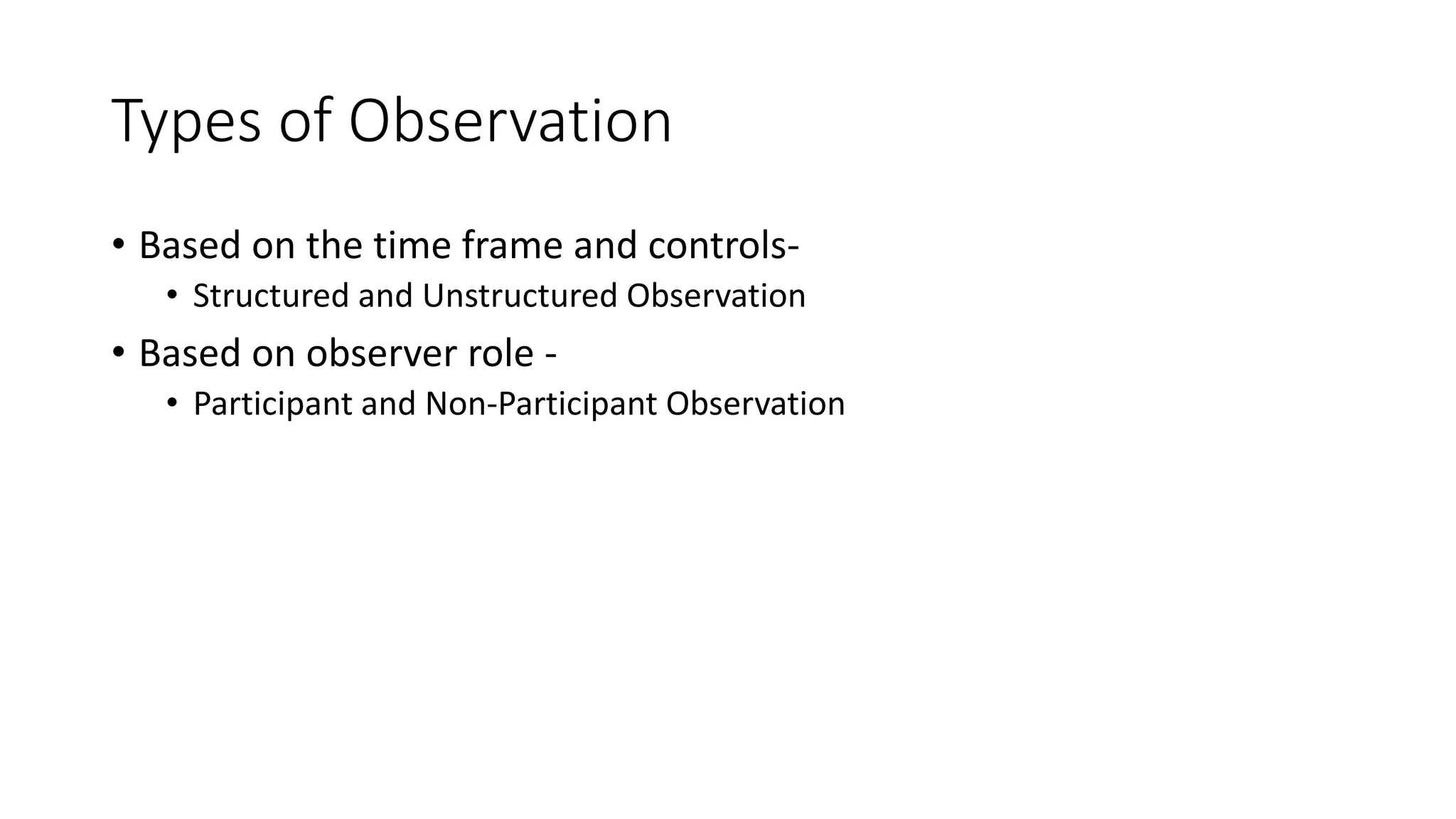 Types of Observation

• Based on the time frame and controls-
  • Structured and Unstructured Observation
• Based on observer role -
  • Participant and Non-Participant Observation